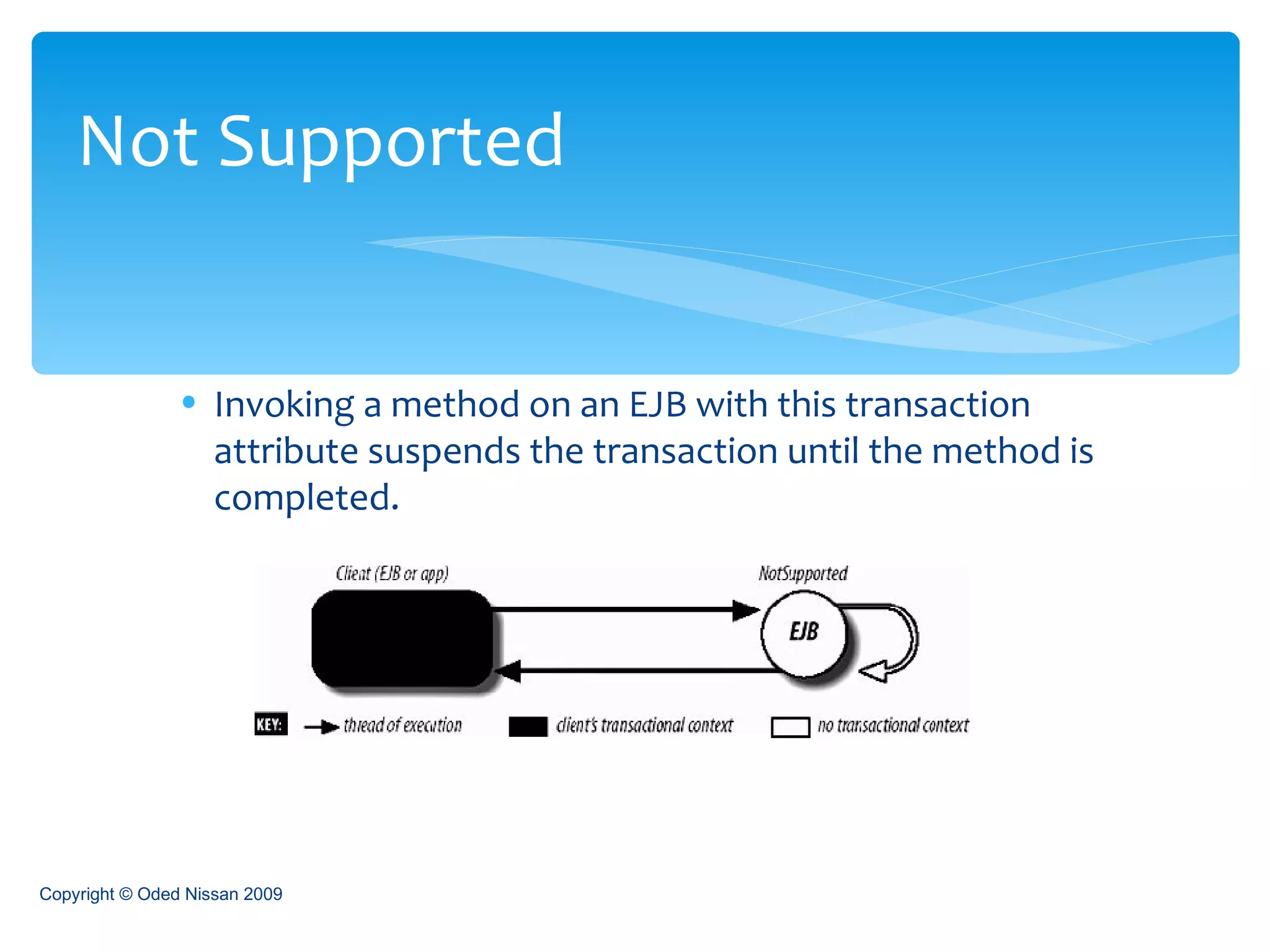 Not Supported

• Invoking a method on an EJB with this transaction attribute suspends the transaction until the method is completed.

Client (EJB or app)

NotSupported

EJB

KEY: thread of execution client's transactional context no transactional context

Copyright © Oded Nissan 2009